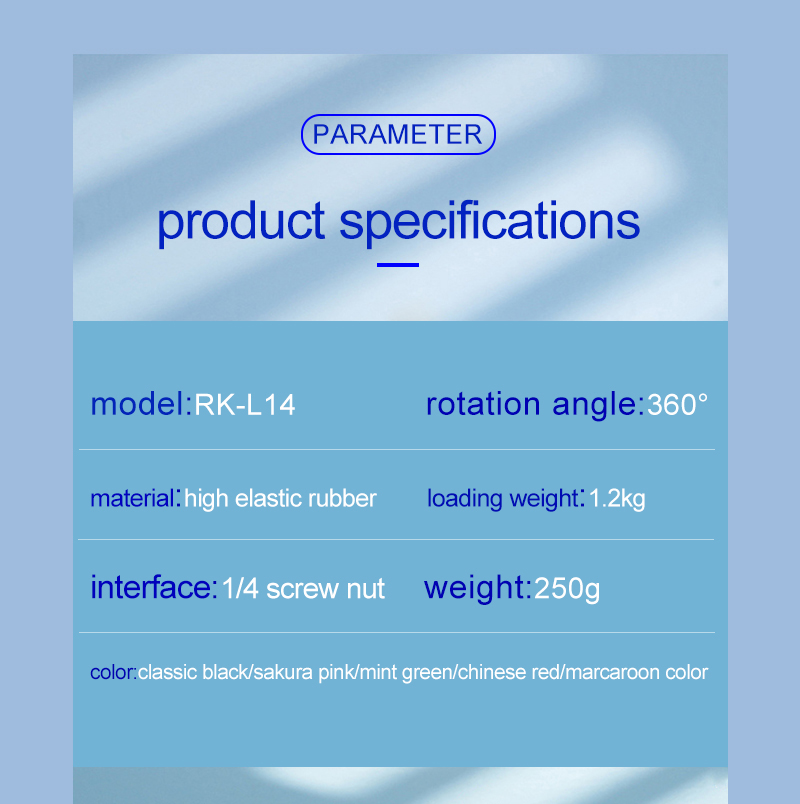 PARAMETER

product specifications

model:RK-L14

rotation angle:360°

material:high elastic rubber

loading weight:1.2kg

interface:1/4 screw nut

weight:250g

color:classic black/sakura pink/mint green/chinese red/marcaroon color